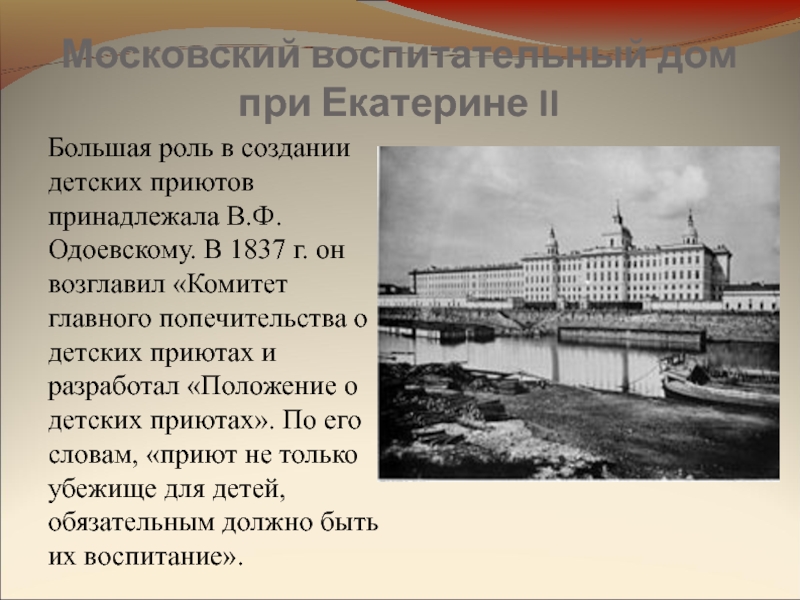 Московский воспитательный дом при Екатерине II

Большая роль в создании детских приютов принадлежала В.Ф. Одоевскому. В 1837 г. он возглавил «Комитет главного попечительства о детских приютах и разработал «Положение о детских приютах». По его словам, «приют не только убежище для детей, обязательным должно быть их воспитание».